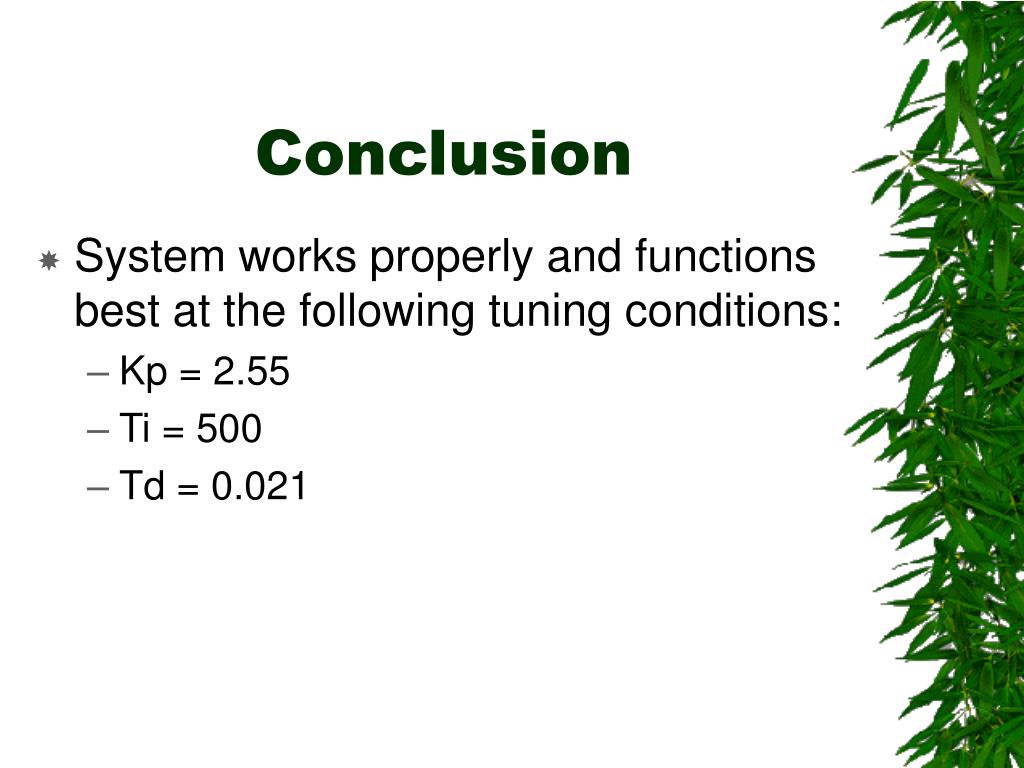 Conclusion

System works properly and functions best at the following tuning conditions:

– Kp = 2.55
– Ti = 500
– Td = 0.021